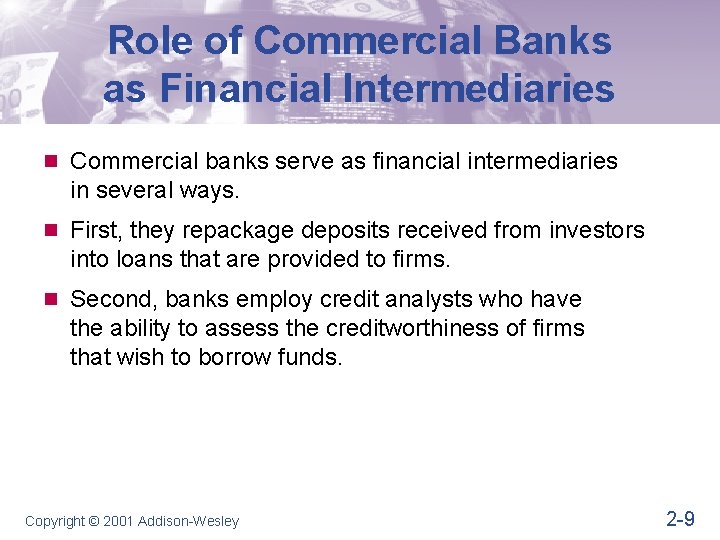 Role of Commercial Banks as Financial Intermediaries

Commercial banks serve as financial intermediaries in several ways.

First, they repackage deposits received from investors into loans that are provided to firms.

Second, banks employ credit analysts who have the ability to assess the creditworthiness of firms that wish to borrow funds.

Copyright © 2001 Addison-Wesley

2-9